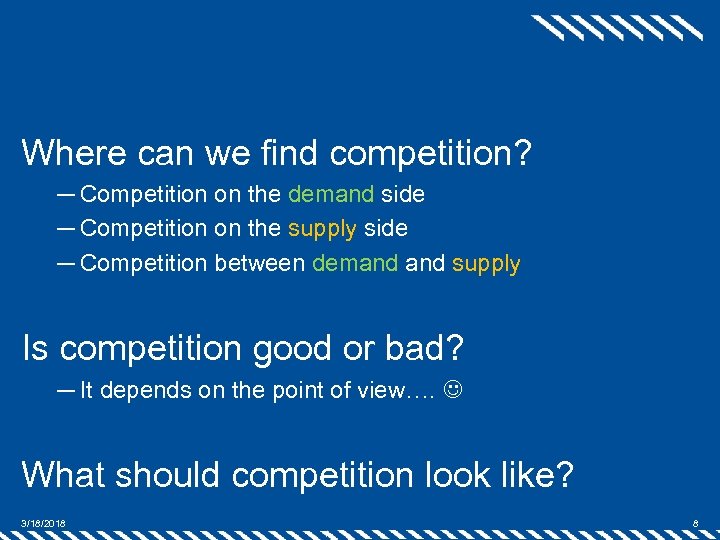 Where can we find competition?

— Competition on the demand side
— Competition on the supply side
— Competition between demand and supply

Is competition good or bad?

— It depends on the point of view…. ☺

What should competition look like?

3/18/2018

8